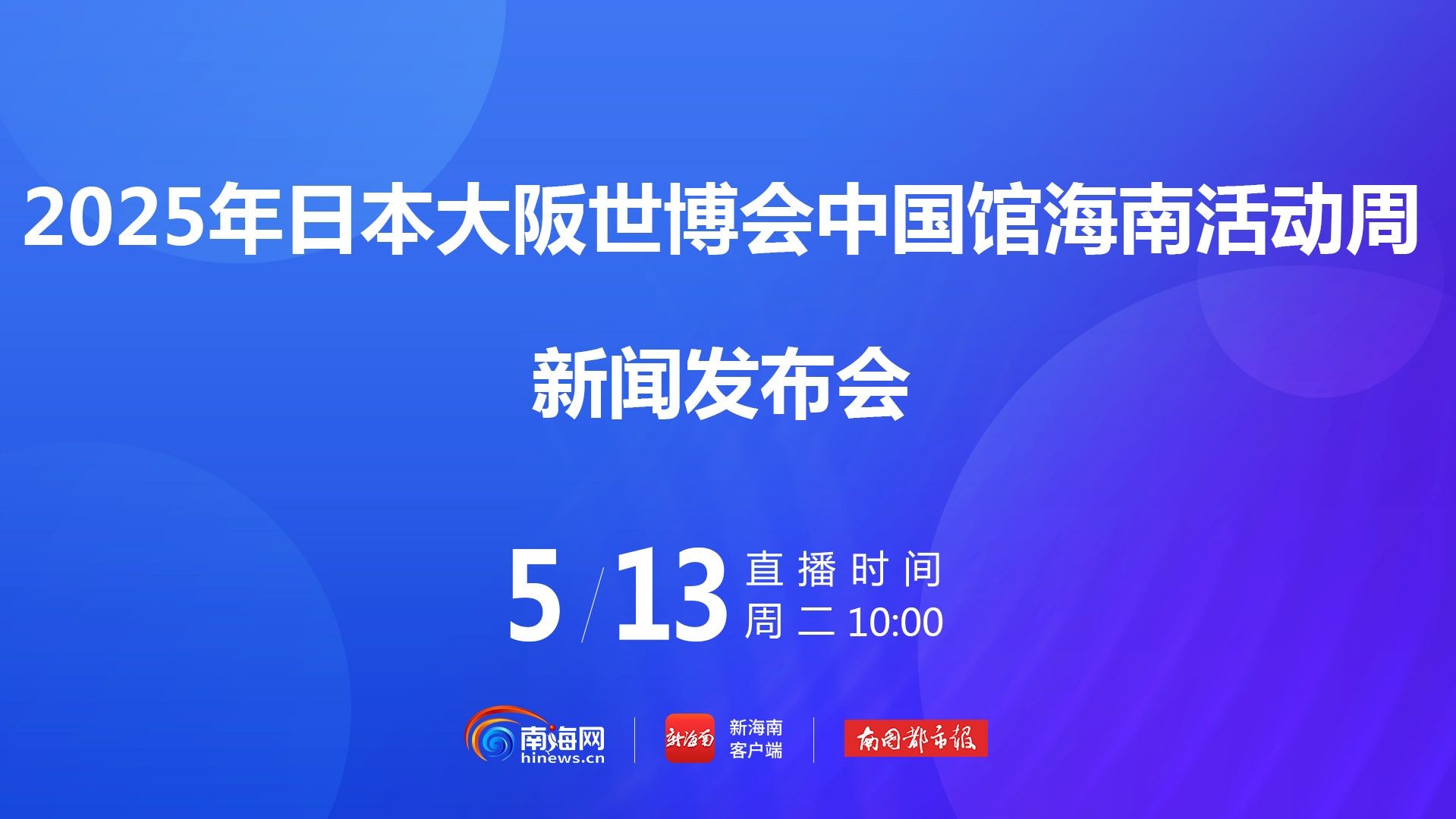 2025年日本大阪世博会中国馆海南活动周

新闻发布会

5/13 直播时间
周二 10:00

南海网
hinews.cn

新海南

新海南
客户端

南国都市报